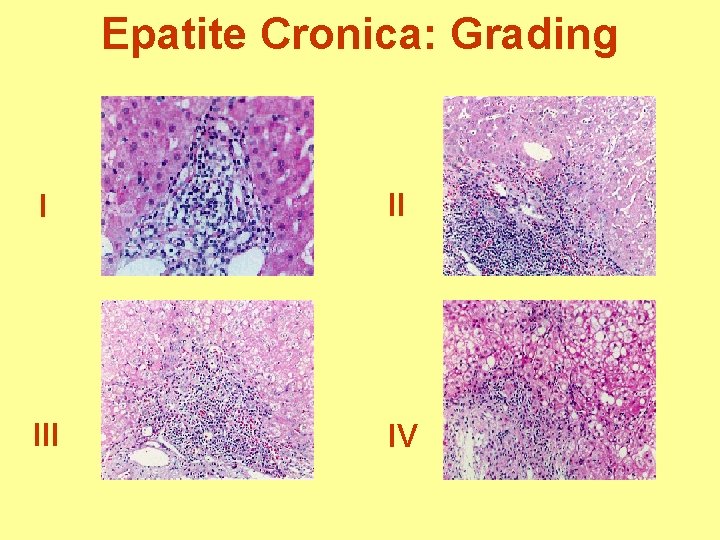 Epatite Cronica: Grading

I

II

III

IV